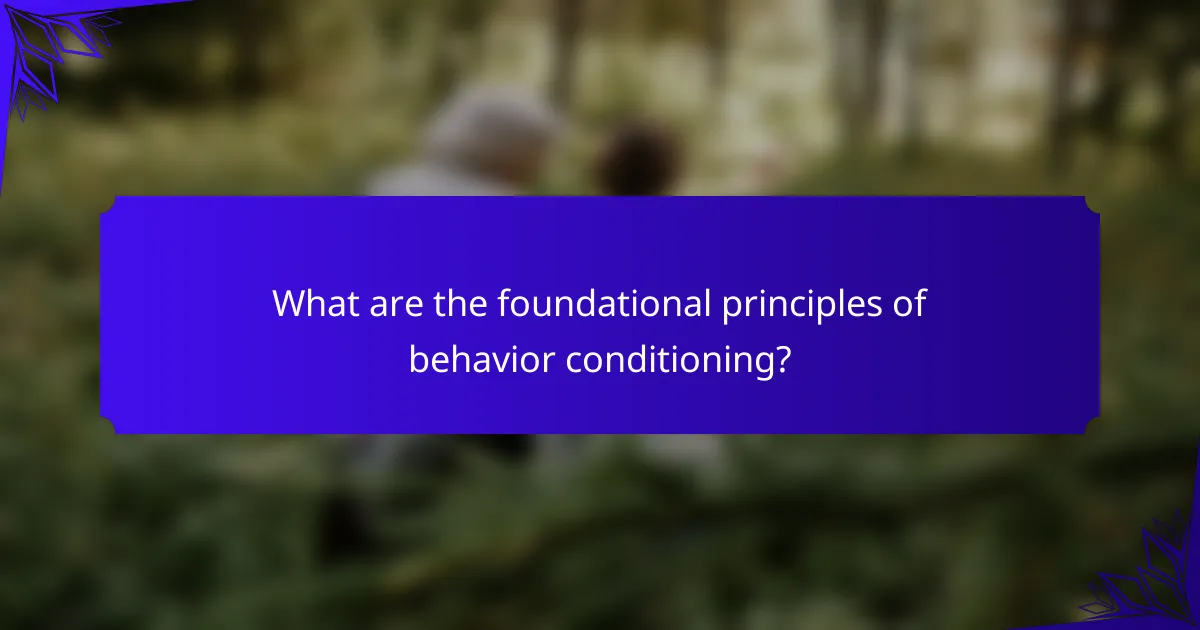 What are the foundational principles of behavior conditioning?